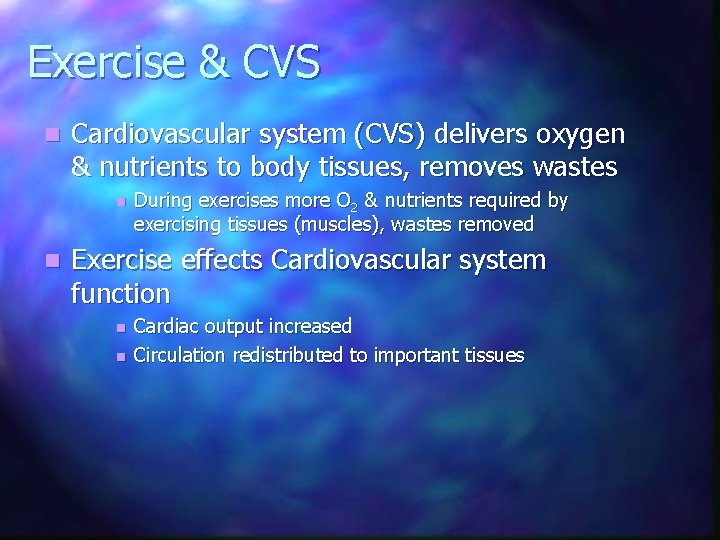 Exercise & CVS

- Cardiovascular system (CVS) delivers oxygen & nutrients to body tissues, removes wastes
  - During exercises more $O_2$ & nutrients required by exercising tissues (muscles), wastes removed
- Exercise effects Cardiovascular system function
  - Cardiac output increased
  - Circulation redistributed to important tissues